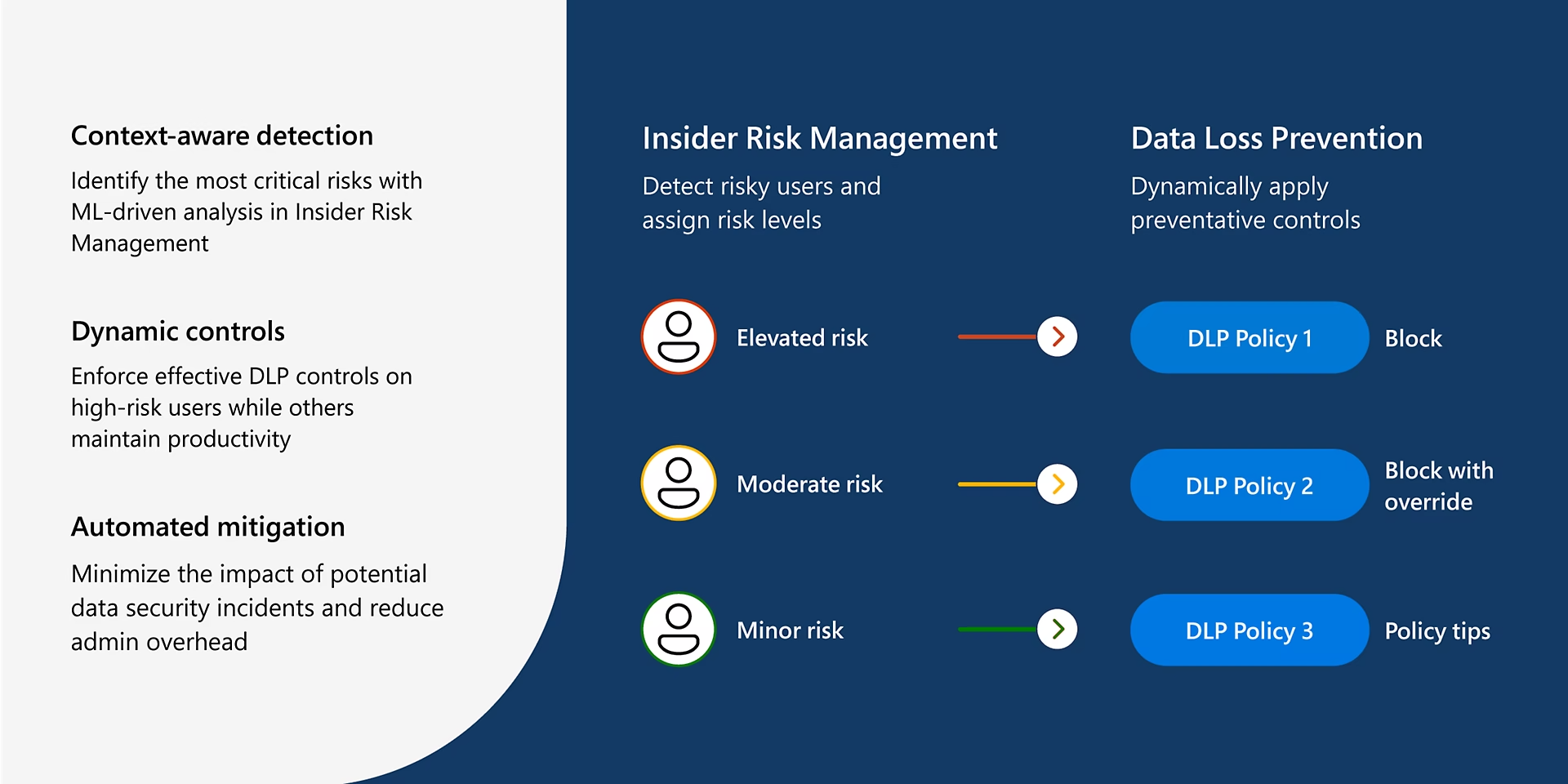 Context-aware detection

Identify the most critical risks with ML-driven analysis in Insider Risk Management

Dynamic controls

Enforce effective DLP controls on high-risk users while others maintain productivity

Automated mitigation

Minimize the impact of potential data security incidents and reduce admin overhead

Insider Risk Management

Detect risky users and assign risk levels

Data Loss Prevention

Dynamically apply preventative controls

Elevated risk

DLP Policy 1

Block

Moderate risk

DLP Policy 2

Block with override

Minor risk

DLP Policy 3

Policy tips